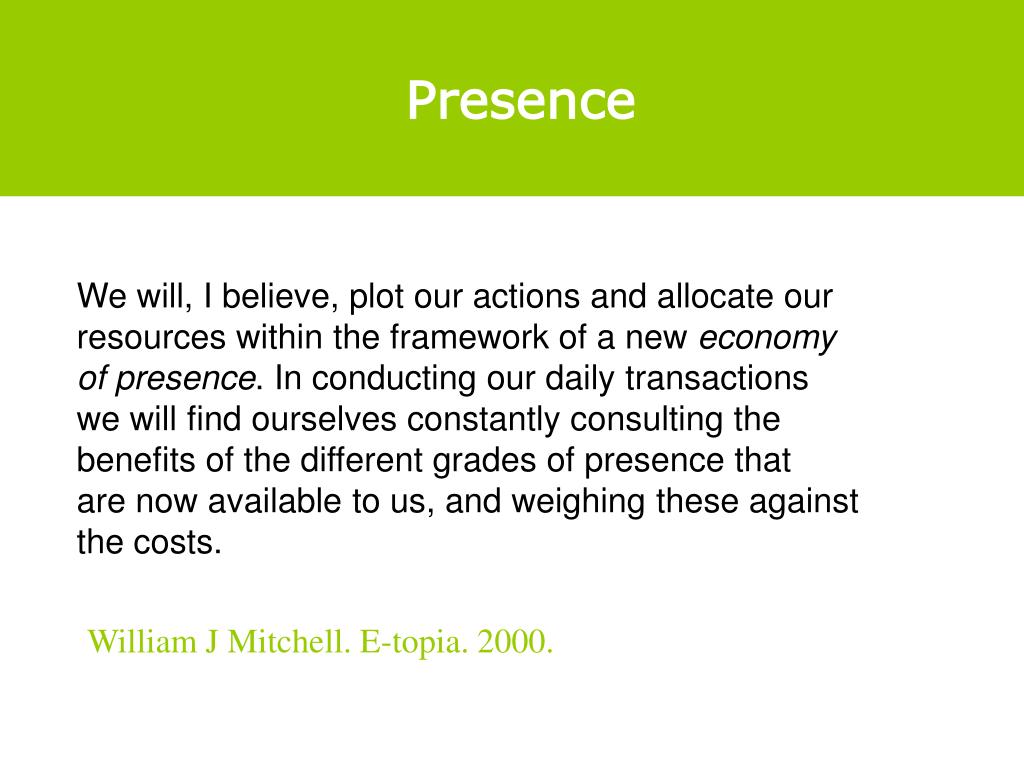 Presence

We will, I believe, plot our actions and allocate our resources within the framework of a new economy of presence. In conducting our daily transactions we will find ourselves constantly consulting the benefits of the different grades of presence that are now available to us, and weighing these against the costs.

William J Mitchell. E-topia. 2000.